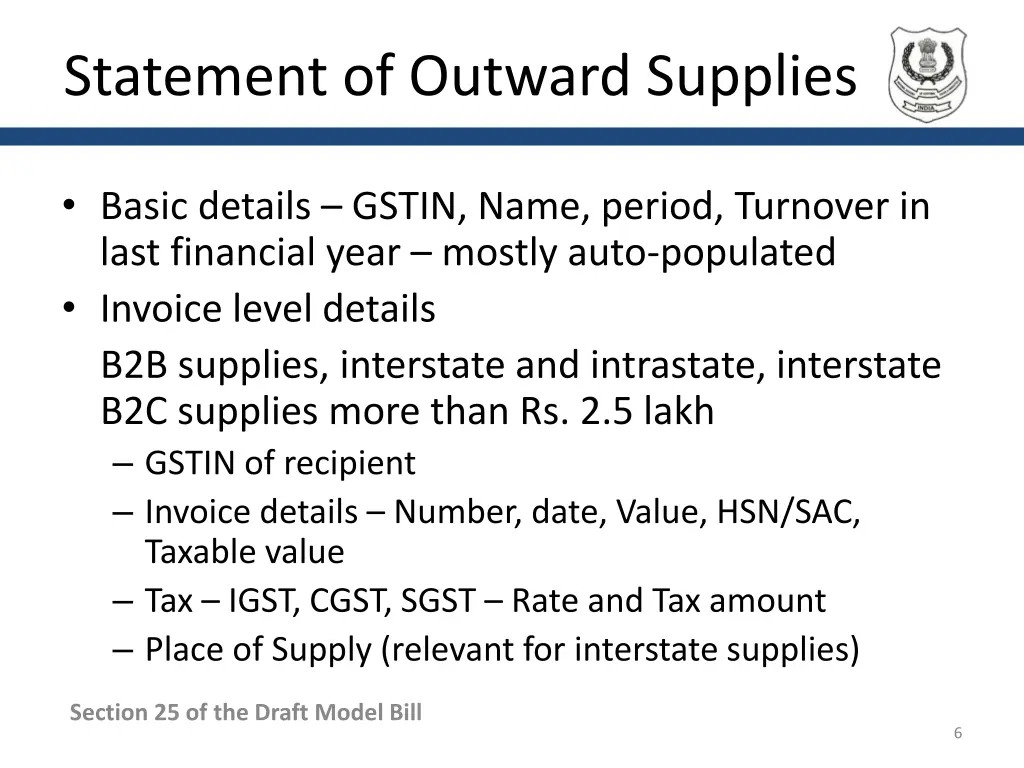 Statement of Outward Supplies

INDIA

• Basic details – GSTIN, Name, period, Turnover in last financial year – mostly auto-populated
• Invoice level details

B2B supplies, interstate and intrastate, interstate B2C supplies more than Rs. 2.5 lakh
– GSTIN of recipient
– Invoice details – Number, date, Value, HSN/SAC, Taxable value
– Tax – IGST, CGST, SGST – Rate and Tax amount
– Place of Supply (relevant for interstate supplies)

Section 25 of the Draft Model Bill

6